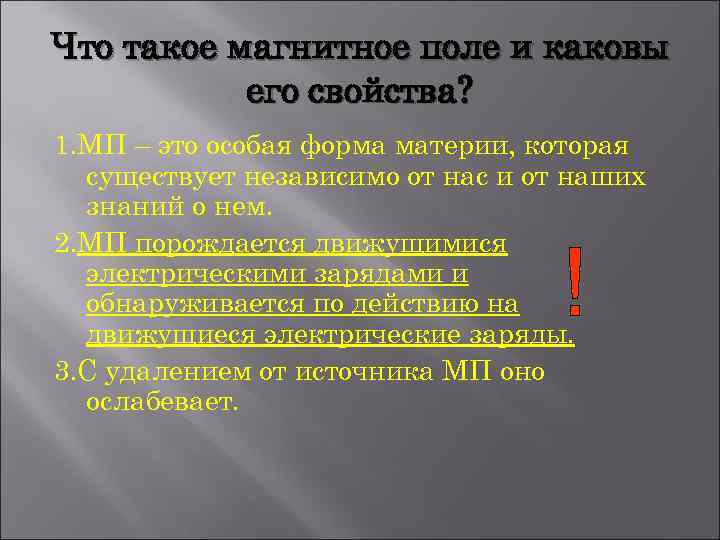 Что такое магнитное поле и каковы его свойства?

1.МП – это особая форма материи, которая существует независимо от нас и от наших знаний о нем.

2.МП порождается движущимися электрическими зарядами и обнаруживается по действию на движущиеся электрические заряды.

!

3.С удалением от источника МП оно ослабевает.